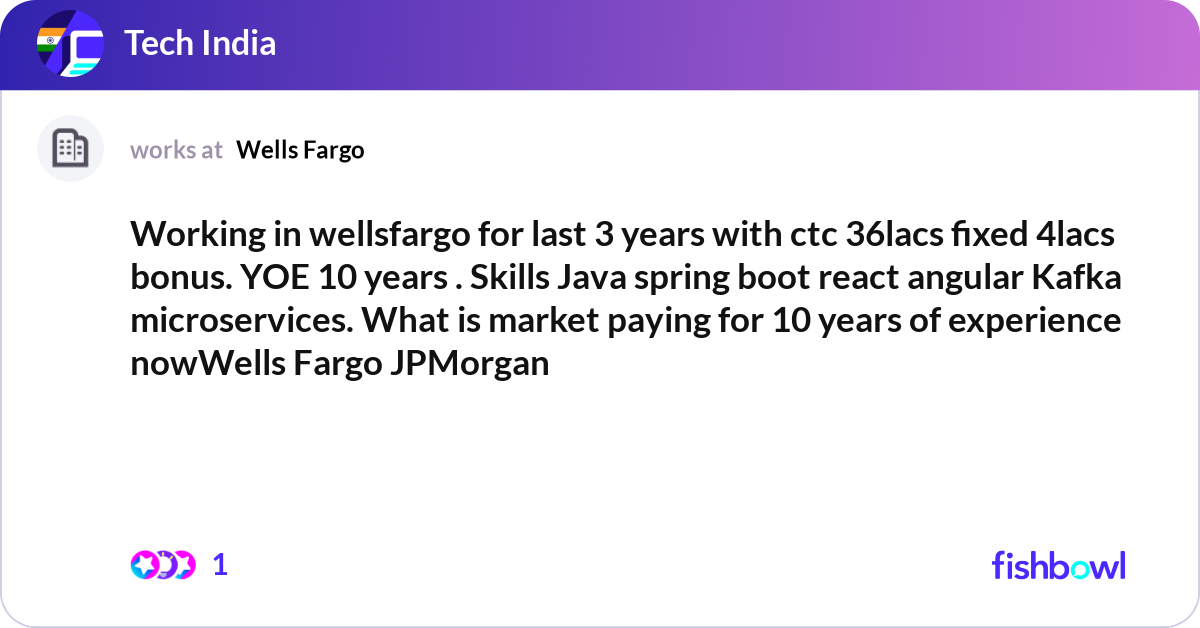 Tech India

works at Wells Fargo

Working in wellsfargo for last 3 years with ctc 36lacs fixed 4lacs bonus. YOE 10 years . Skills Java spring boot react angular Kafka microservices. What is market paying for 10 years of experience nowWells Fargo JPMorgan

1

fishbowl